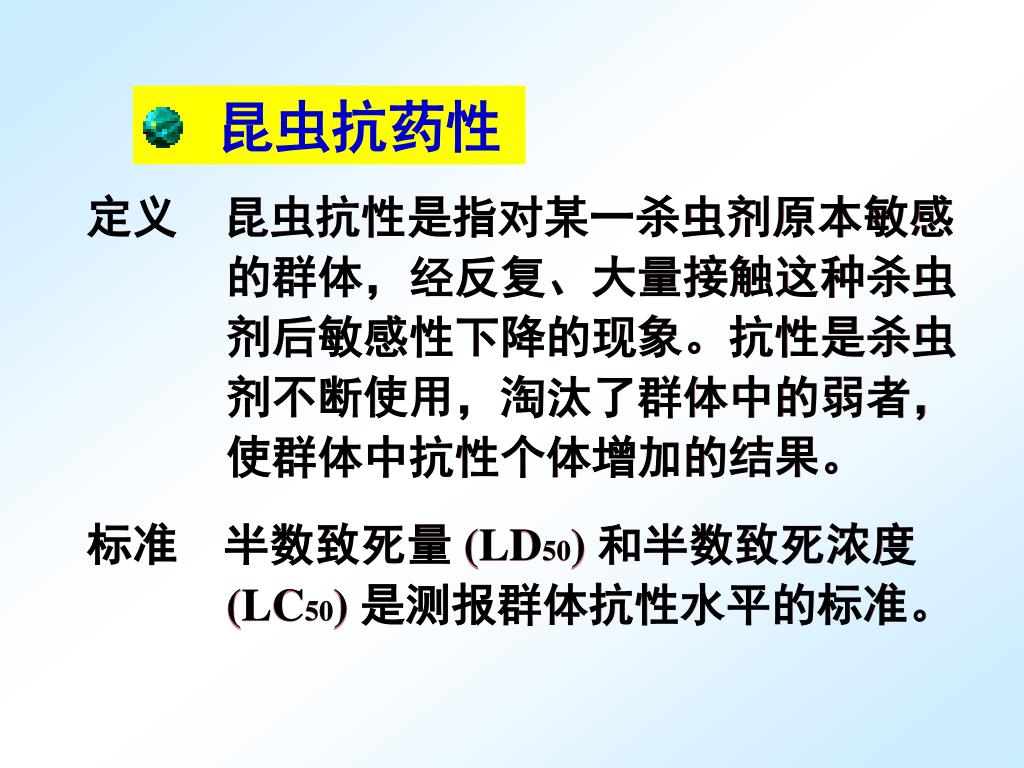 昆虫抗药性

定义　昆虫抗性是指对某一杀虫剂原本敏感的群体，经反复、大量接触这种杀虫剂后敏感性下降的现象。抗性是杀虫剂不断使用，淘汰了群体中的弱者，使群体中抗性个体增加的结果。

标准　半数致死量 ($LD_{50}$) 和半数致死浓度 ($LC_{50}$) 是测报群体抗性水平的标准。